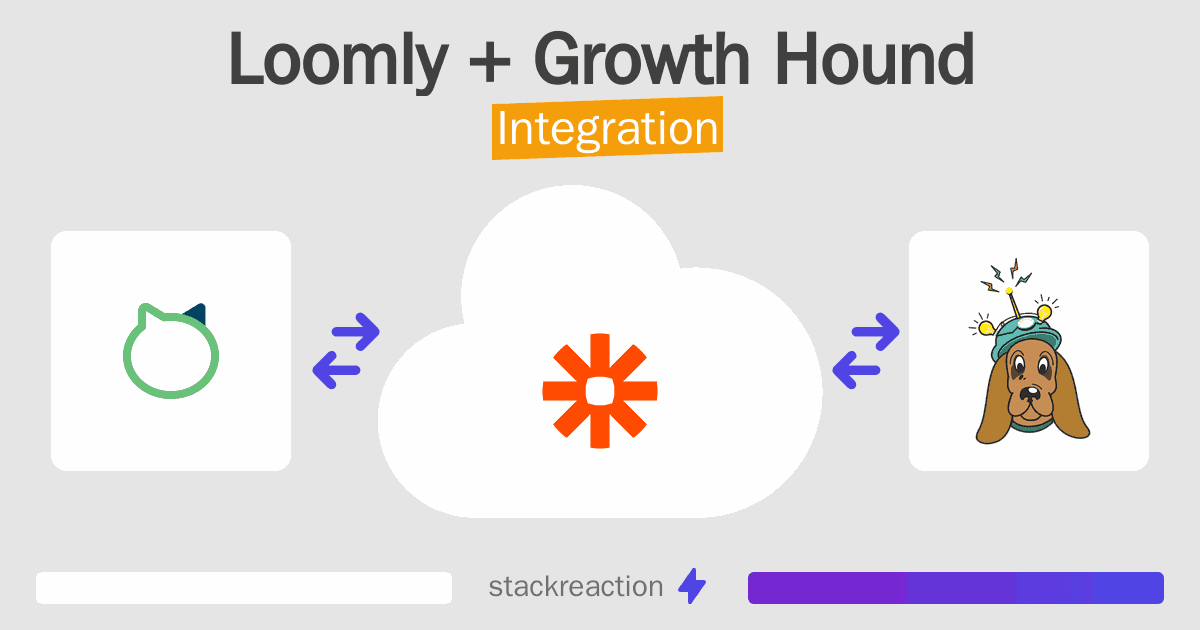 Loomly + Growth Hound
Integration

stackreaction